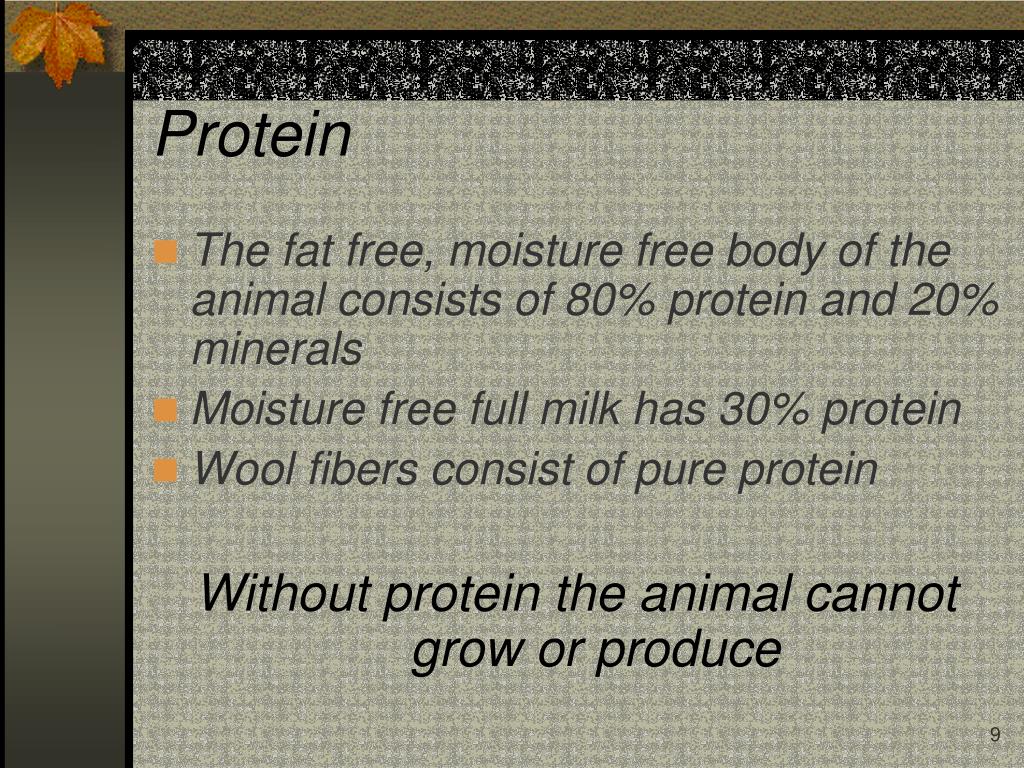 Protein

The fat free, moisture free body of the animal consists of 80% protein and 20% minerals

Moisture free full milk has 30% protein

Wool fibers consist of pure protein

Without protein the animal cannot grow or produce

9